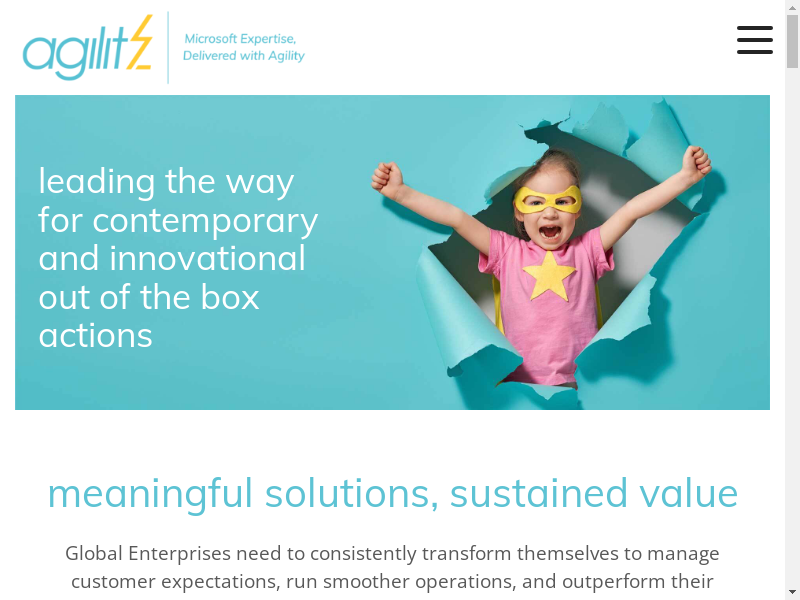 agilitz

Microsoft Expertise, Delivered with Agility

leading the way for contemporary and innovational out of the box actions

meaningful solutions, sustained value

Global Enterprises need to consistently transform themselves to manage customer expectations, run smoother operations, and outperform their